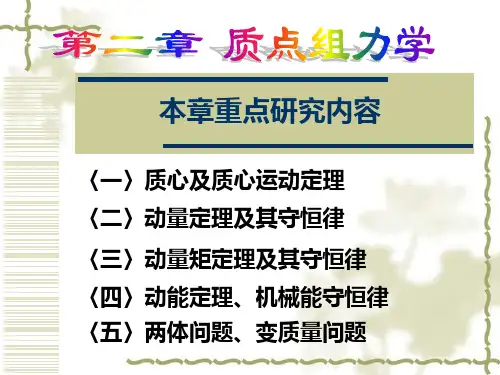 第二章 质点组力学

本章重点研究内容

〈一〉质心及质心运动定理
〈二〉动量定理及其守恒律
〈三〉动量矩定理及其守恒律
〈四〉动能定理、机械能守恒律
〈五〉两体问题、变质量问题